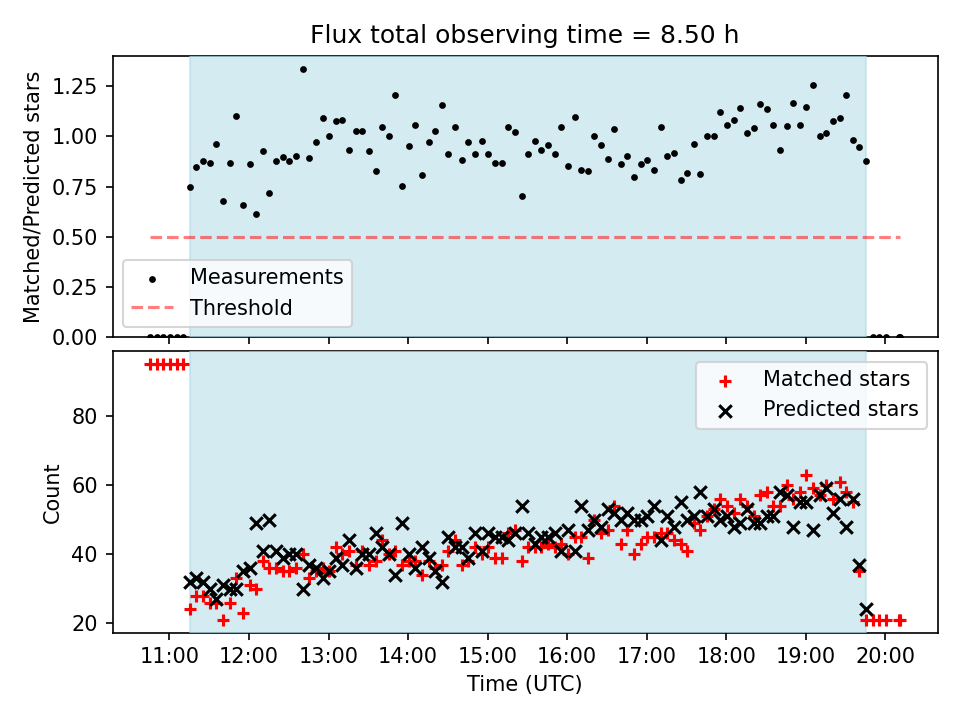 Flux total observing time = 8.50 h

Matched/Predicted stars

1.25
1.00
0.75
0.50
0.25
0.00

Measurements
Threshold

Count

80
60
40
20

Matched stars
Predicted stars

11:00 12:00 13:00 14:00 15:00 16:00 17:00 18:00 19:00 20:00

Time (UTC)